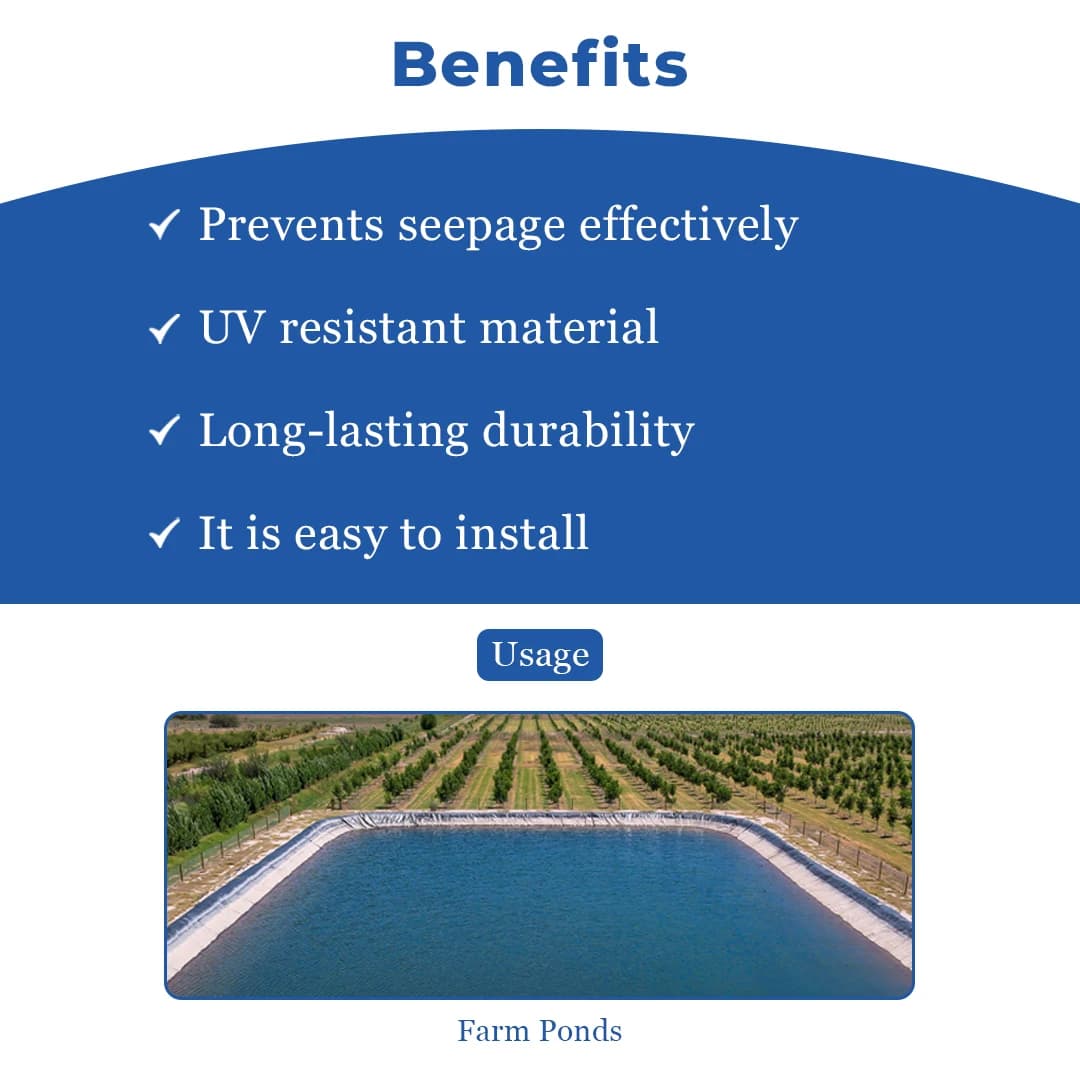 Benefits

✓ Prevents seepage effectively

✓ UV resistant material

✓ Long-lasting durability

✓ It is easy to install

Usage

Farm Ponds